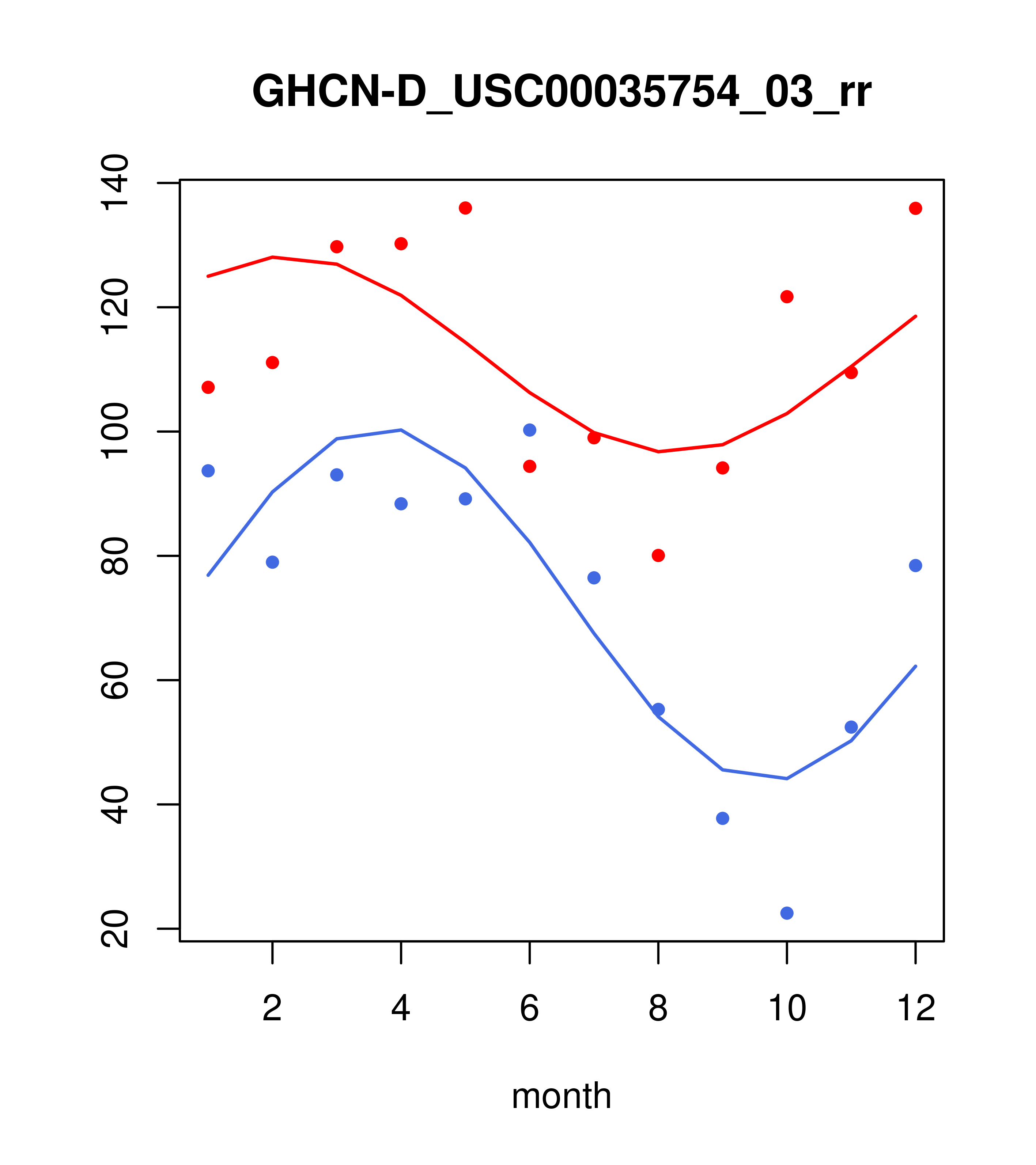 GHCN-D_USC00035754_03_rr

140
120
100
80
60
40
20

2
4
6
8
10
12

month